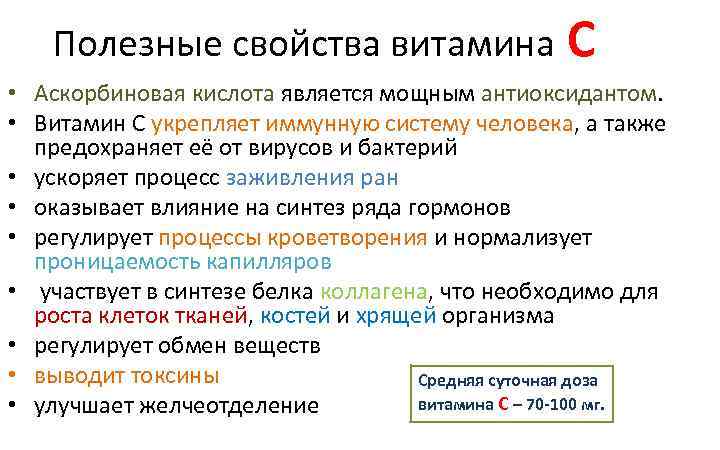 Полезные свойства витамина С

• Аскорбиновая кислота является мощным антиоксидантом.
• Витамин С укрепляет иммунную систему человека, а также предохраняет её от вирусов и бактерий
• ускоряет процесс заживления ран
• оказывает влияние на синтез ряда гормонов
• регулирует процессы кроветворения и нормализует проницаемость капилляров
• участвует в синтезе белка коллагена, что необходимо для роста клеток тканей, костей и хрящей организма
• регулирует обмен веществ
• выводит токсины
• улучшает желчеотделение

Средняя суточная доза витамина С – 70-100 мг.